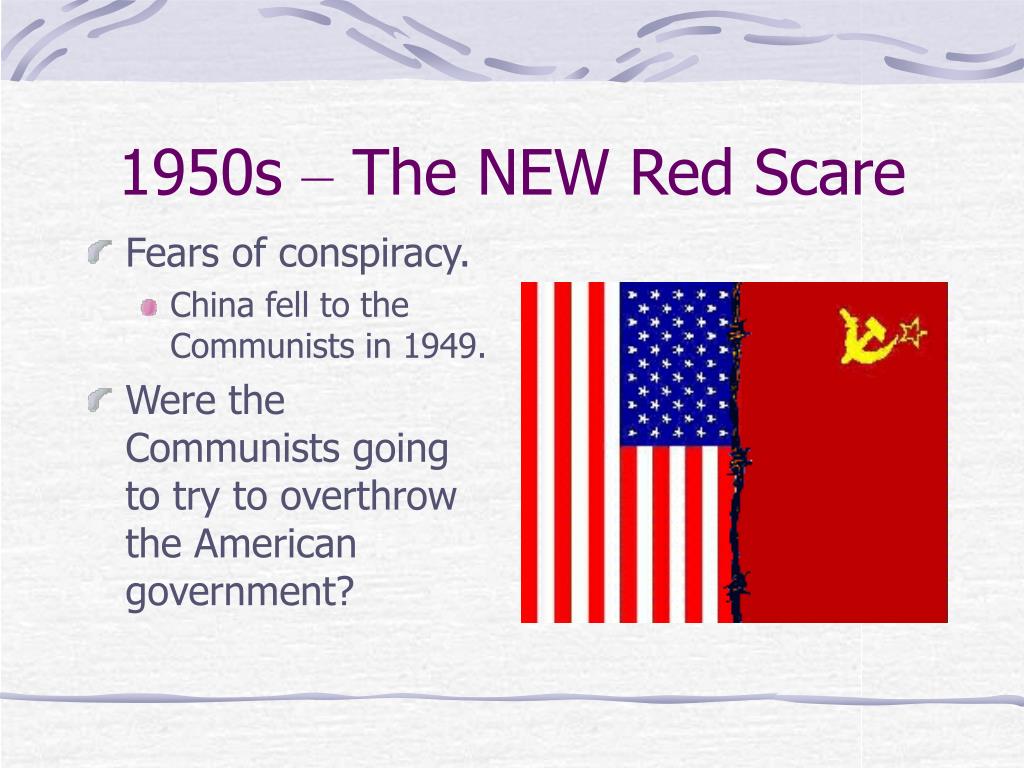 1950s – The NEW Red Scare

Fears of conspiracy.

China fell to the Communists in 1949.

Were the Communists going to try to overthrow the American government?